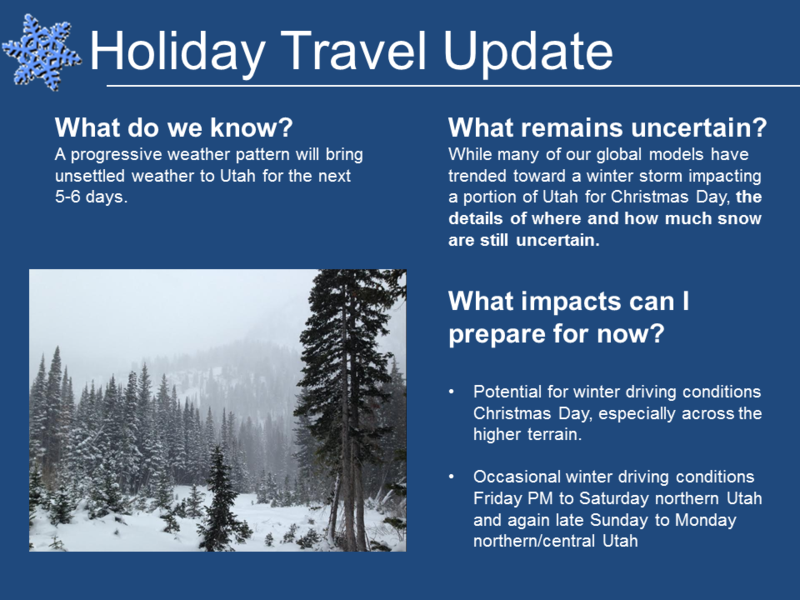 Holiday Travel Update

What do we know?
A progressive weather pattern will bring unsettled weather to Utah for the next 5-6 days.

What remains uncertain?
While many of our global models have trended toward a winter storm impacting a portion of Utah for Christmas Day, the details of where and how much snow are still uncertain.

What impacts can I prepare for now?

• Potential for winter driving conditions Christmas Day, especially across the higher terrain.

• Occasional winter driving conditions Friday PM to Saturday northern Utah and again late Sunday to Monday northern/central Utah